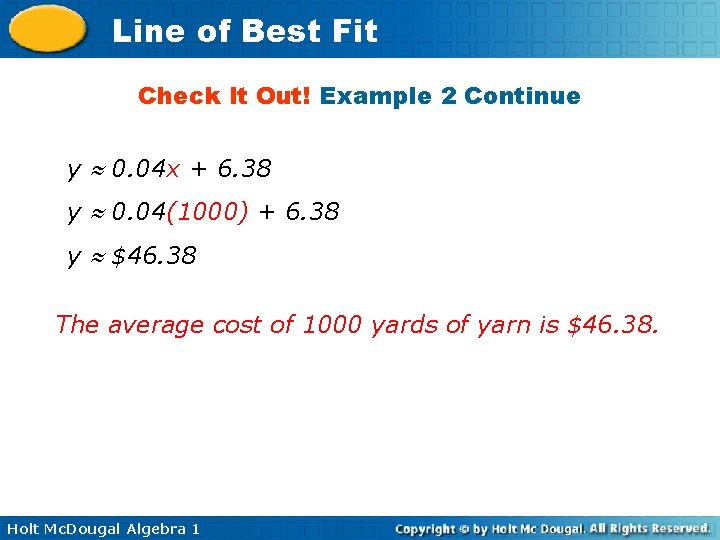 Line of Best Fit

Check It Out! Example 2 Continue

$y \approx 0.04x + 6.38$

$y \approx 0.04(1000) + 6.38$

$y \approx \$46.38$

The average cost of 1000 yards of yarn is $46.38.

Holt McDougal Algebra 1

Copyright © by Holt Mc Dougal. All Rights Reserved.